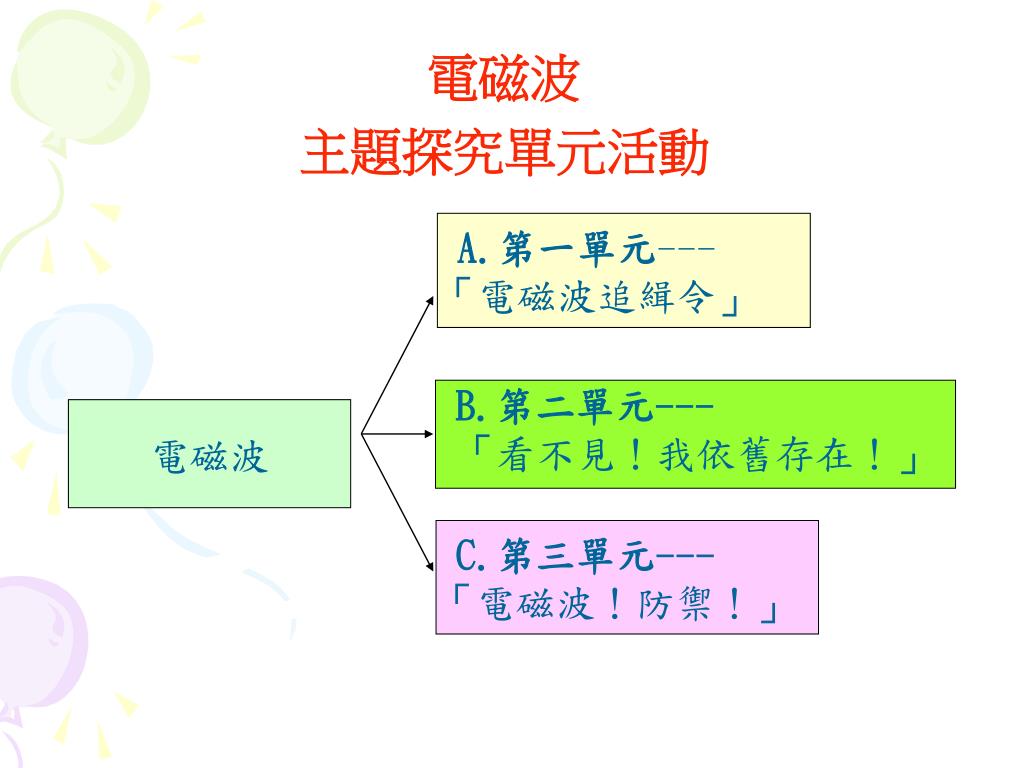 電磁波
主題探究單元活動

電磁波

A.第一單元---
「電磁波追緝令」

B.第二單元---
「看不見！我依舊存在！」

C.第三單元---
「電磁波！防禦！」